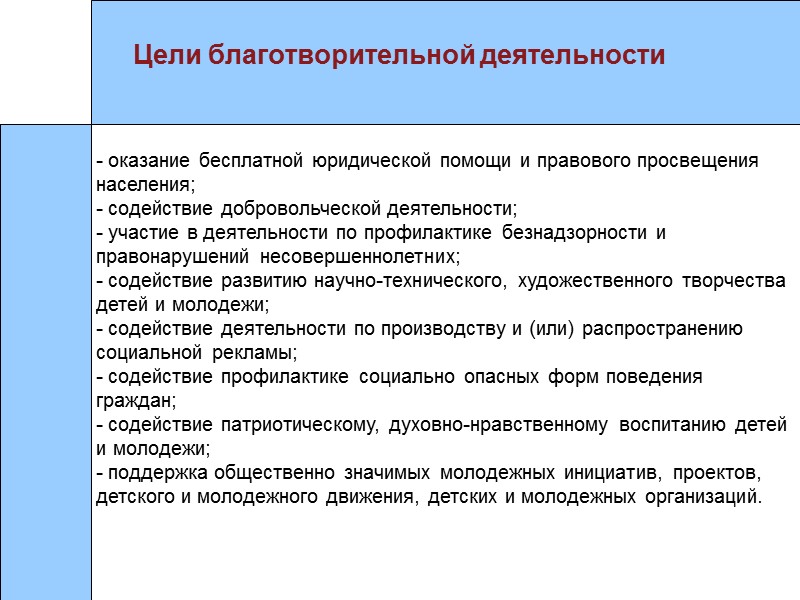 Цели благотворительной деятельности

- оказание бесплатной юридической помощи и правового просвещения населения;
- содействие добровольческой деятельности;
- участие в деятельности по профилактике безнадзорности и правонарушений несовершеннолетних;
- содействие развитию научно-технического, художественного творчества детей и молодежи;
- содействие деятельности по производству и (или) распространению социальной рекламы;
- содействие профилактике социально опасных форм поведения граждан;
- содействие патриотическому, духовно-нравственному воспитанию детей и молодежи;
- поддержка общественно значимых молодежных инициатив, проектов, детского и молодежного движения, детских и молодежных организаций.